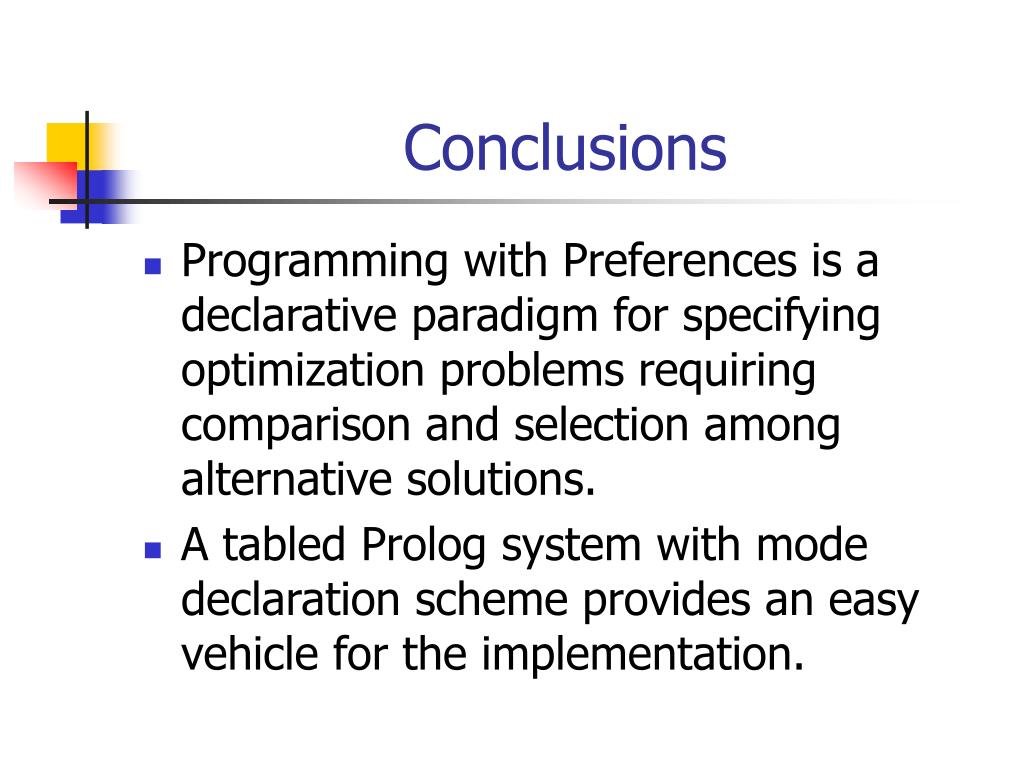 Conclusions

- Programming with Preferences is a declarative paradigm for specifying optimization problems requiring comparison and selection among alternative solutions.
- A tabled Prolog system with mode declaration scheme provides an easy vehicle for the implementation.